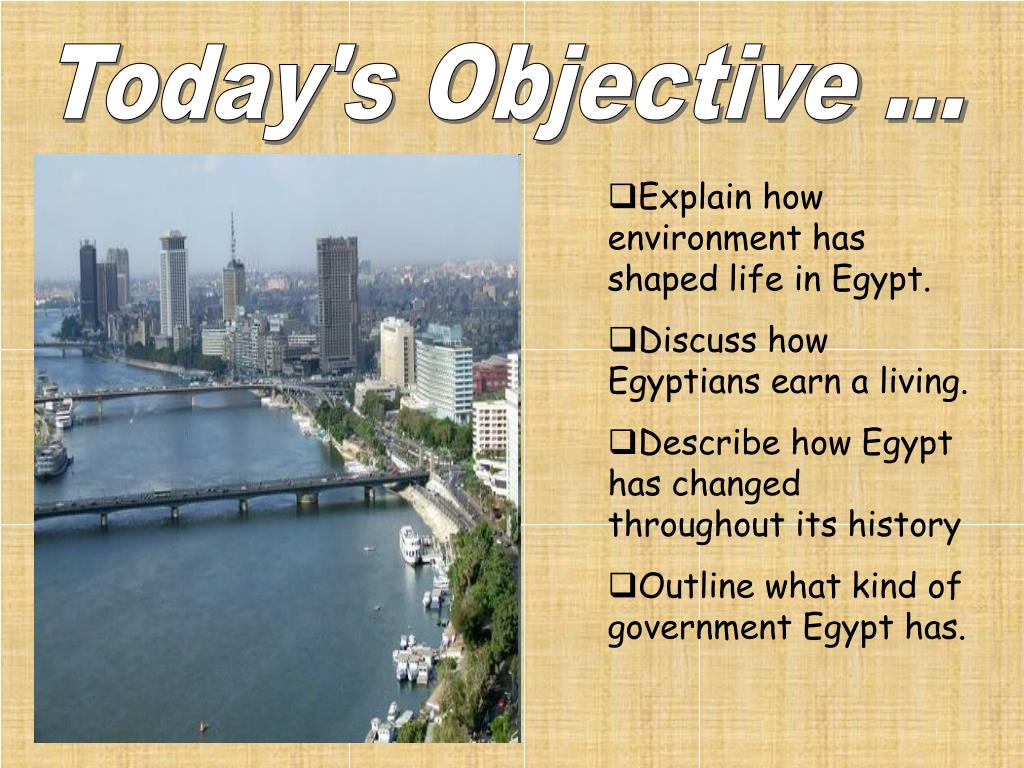 Today's Objective …

❑Explain how environment has shaped life in Egypt.

❑Discuss how Egyptians earn a living.

❑Describe how Egypt has changed throughout its history

❑Outline what kind of government Egypt has.